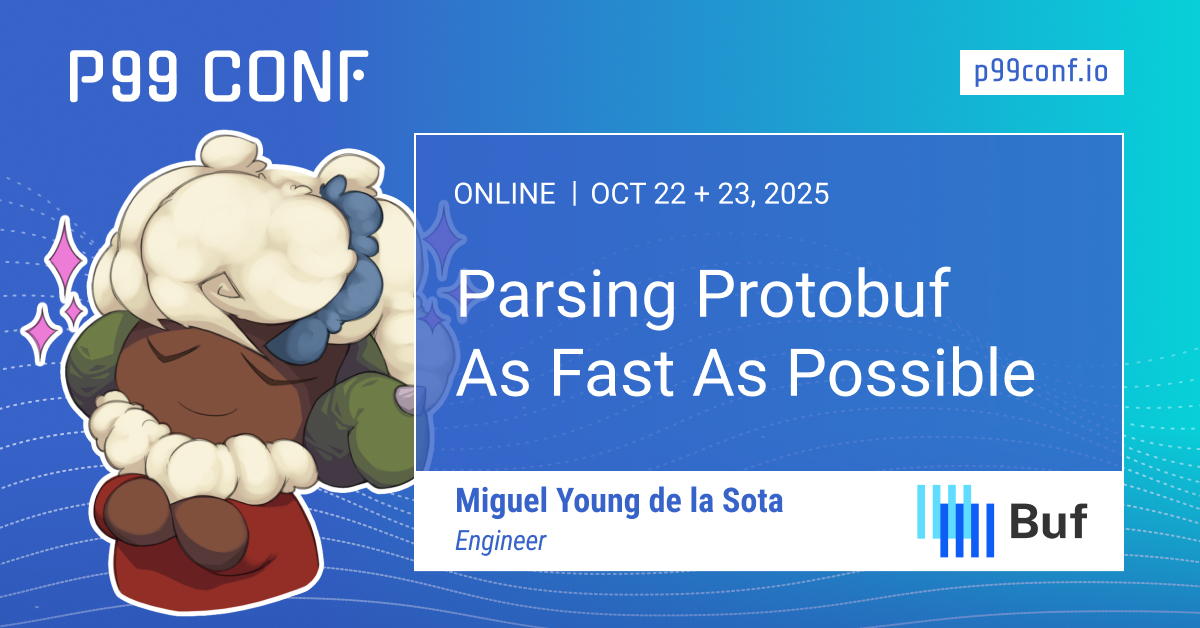 P99 CONF

p99conf.io

ONLINE | OCT 22 + 23, 2025

Parsing Protobuf As Fast As Possible

Miguel Young de la Sota
Engineer

Buf